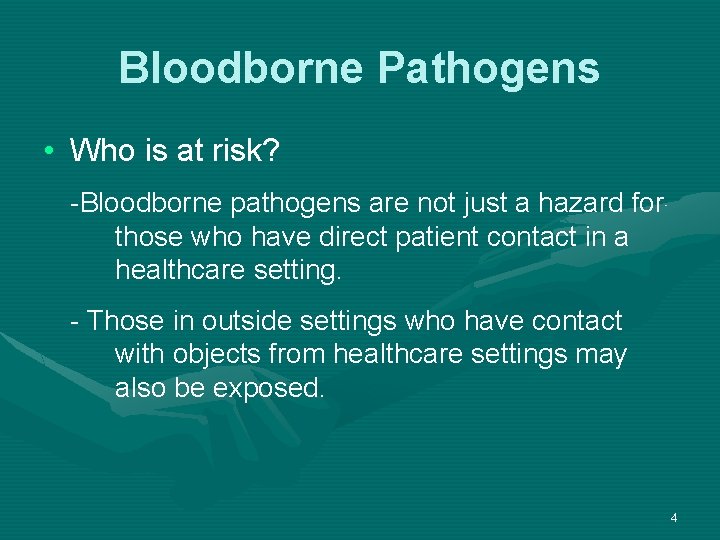 Bloodborne Pathogens

• Who is at risk?

-Bloodborne pathogens are not just a hazard for those who have direct patient contact in a healthcare setting.

- Those in outside settings who have contact with objects from healthcare settings may also be exposed.

4